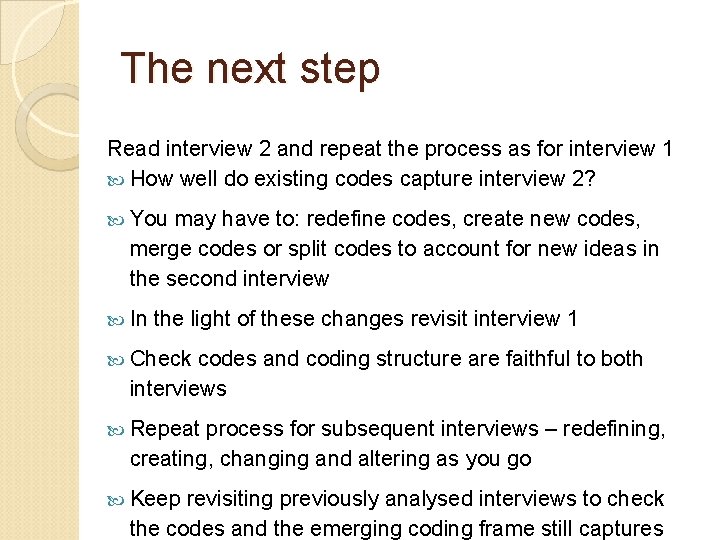 The next step

Read interview 2 and repeat the process as for interview 1

How well do existing codes capture interview 2?

You may have to: redefine codes, create new codes, merge codes or split codes to account for new ideas in the second interview

In the light of these changes revisit interview 1

Check codes and coding structure are faithful to both interviews

Repeat process for subsequent interviews – redefining, creating, changing and altering as you go

Keep revisiting previously analysed interviews to check the codes and the emerging coding frame still captures